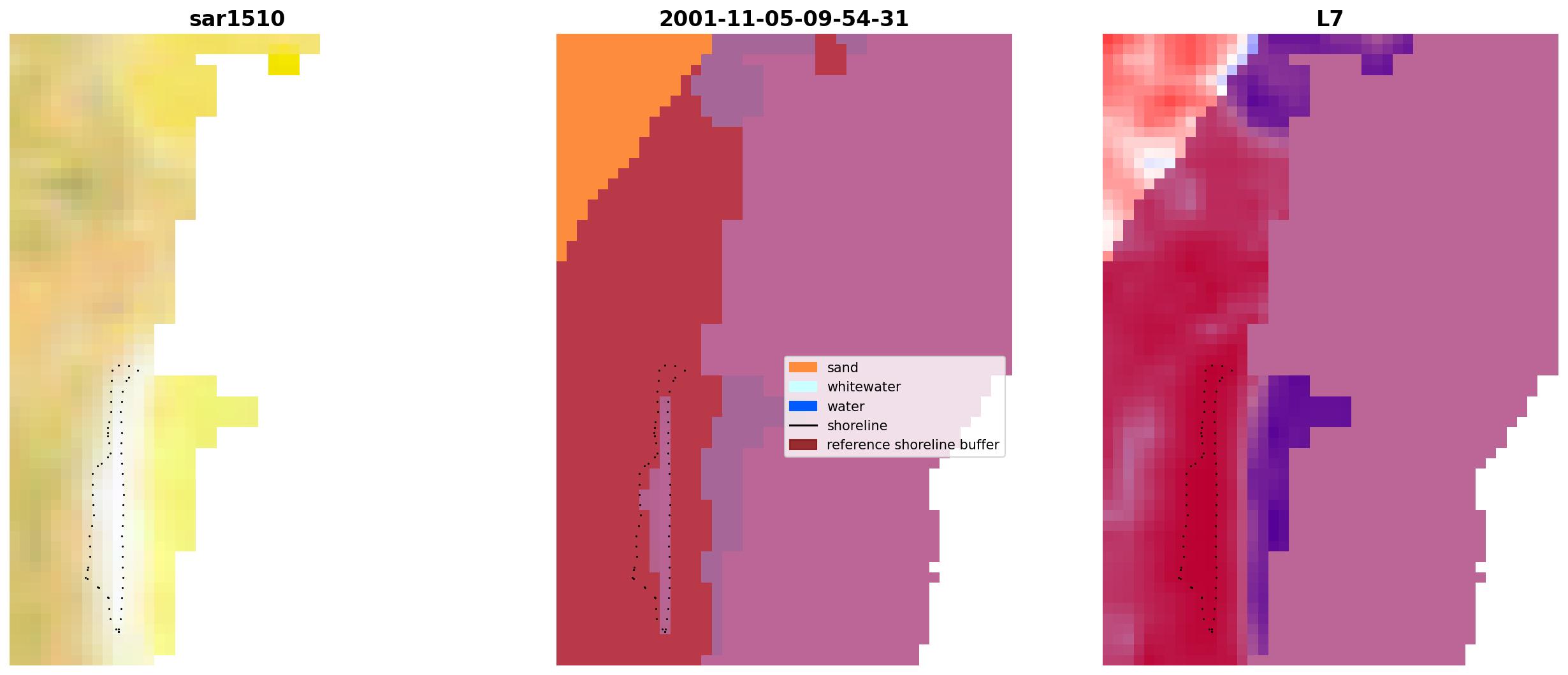 sar1510

2001-11-05-09-54-31

L7

sand
whitewater
water
shoreline
reference shoreline buffer